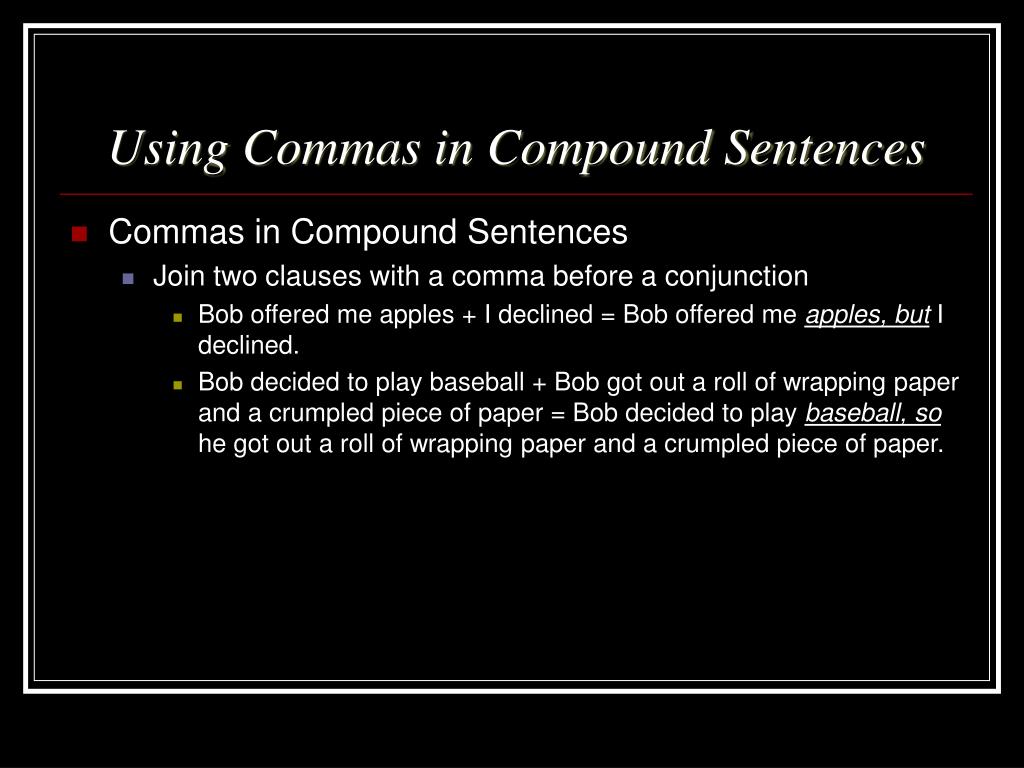 Using Commas in Compound Sentences

Commas in Compound Sentences

Join two clauses with a comma before a conjunction

Bob offered me apples + I declined = Bob offered me apples, but I declined.

Bob decided to play baseball + Bob got out a roll of wrapping paper and a crumpled piece of paper = Bob decided to play baseball, so he got out a roll of wrapping paper and a crumpled piece of paper.